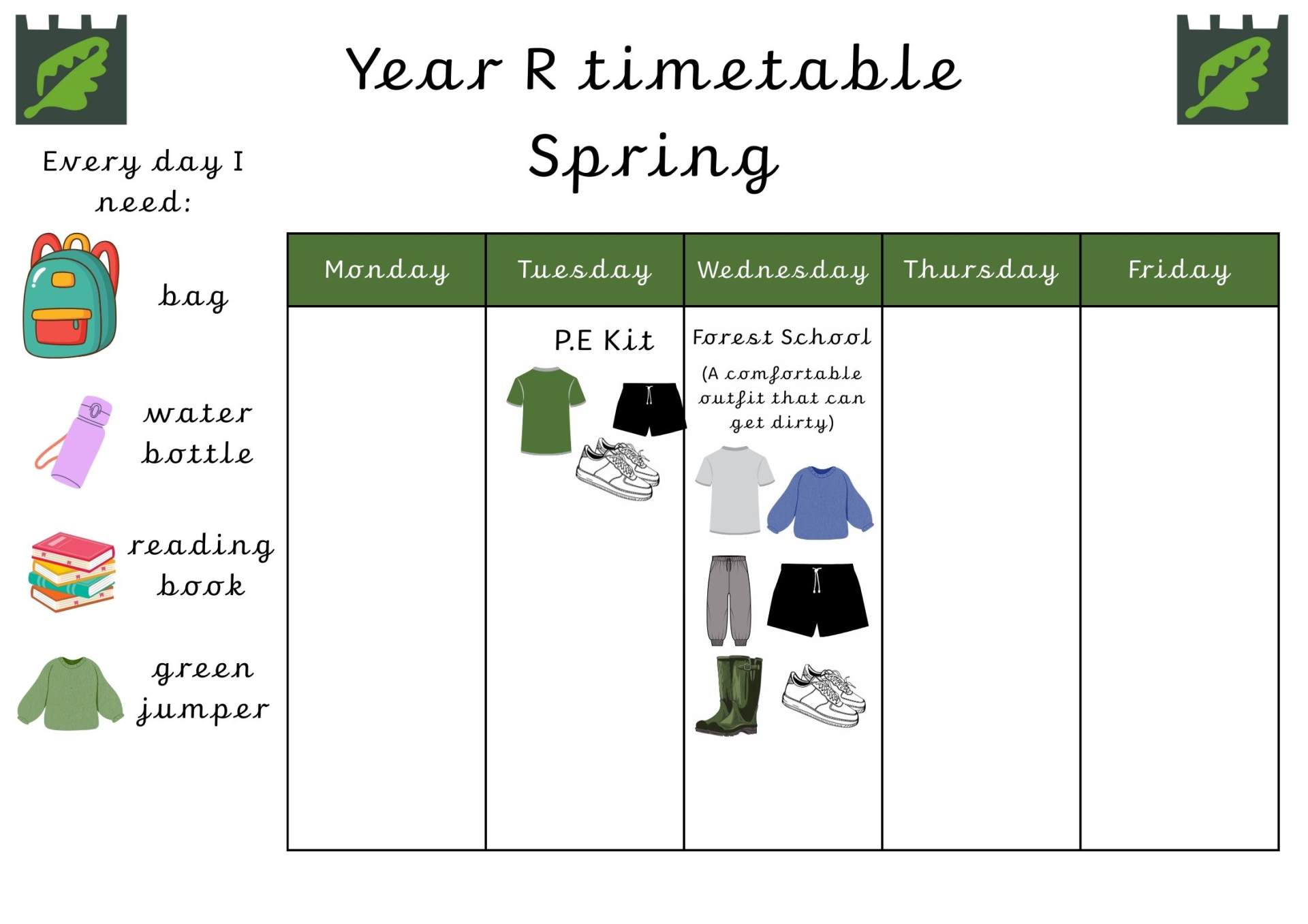 Year R timetable
Spring

Every day I need:

bag

water bottle

reading book

green jumper

| Monday | Tuesday | Wednesday | Thursday | Friday |
|---|---|---|---|---|
| | P.E Kit | Forest School (A comfortable outfit that can get dirty) | | |